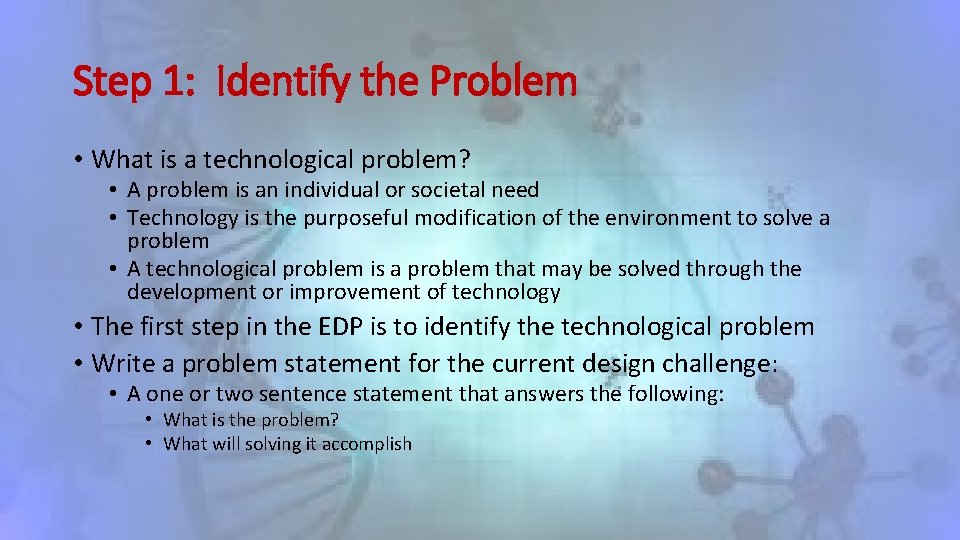 Step 1: Identify the Problem

• What is a technological problem?
  • A problem is an individual or societal need
  • Technology is the purposeful modification of the environment to solve a problem
  • A technological problem is a problem that may be solved through the development or improvement of technology
• The first step in the EDP is to identify the technological problem
• Write a problem statement for the current design challenge:
  • A one or two sentence statement that answers the following:
    • What is the problem?
    • What will solving it accomplish